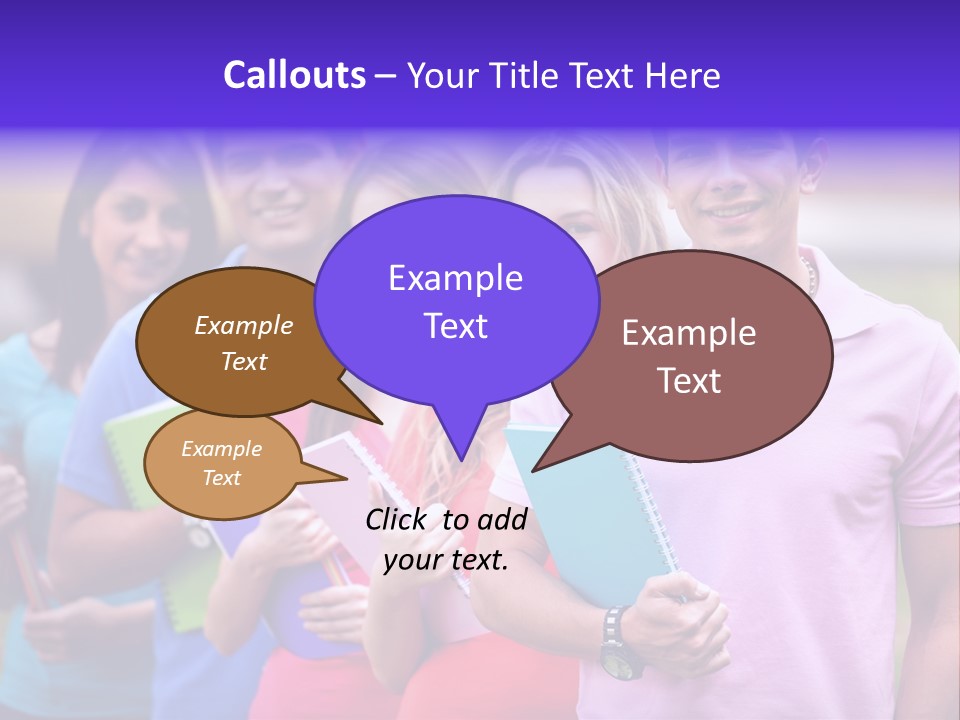 Callouts – Your Title Text Here

Example Text

Example Text

Example Text

Example Text

Click to add your text.